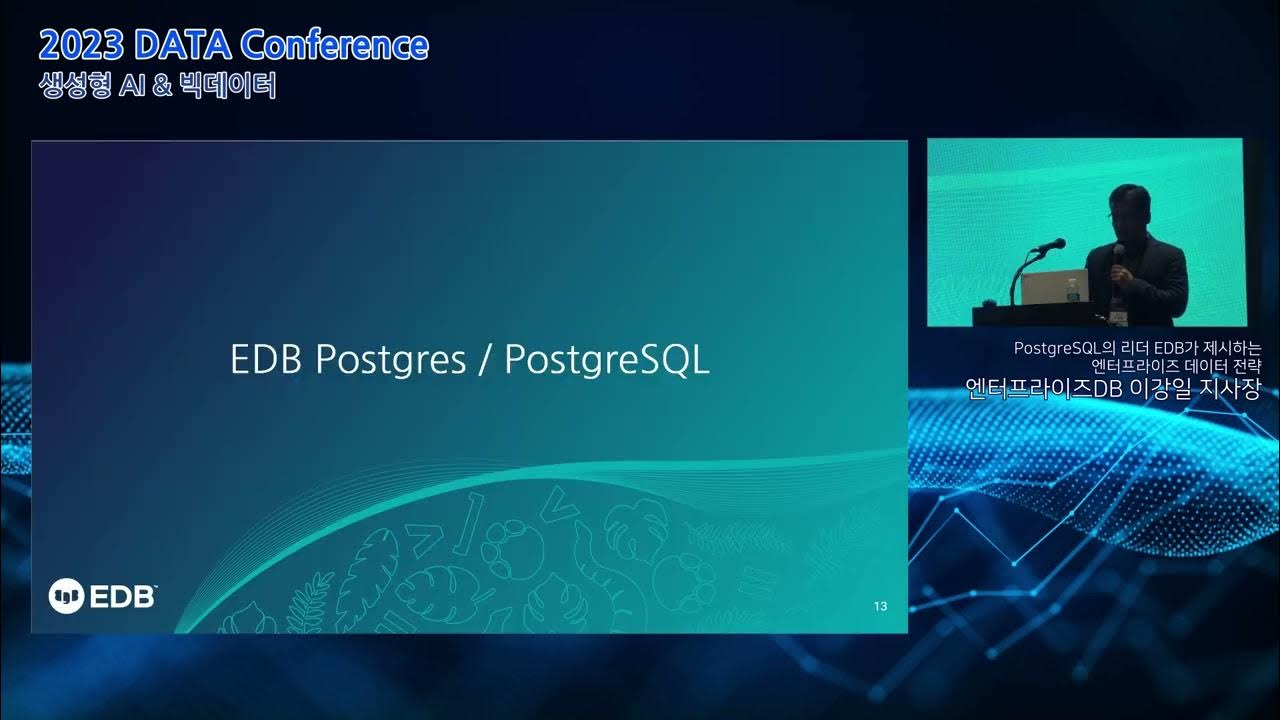 2023 DATA Conference
생성형 AI & 빅데이터

EDB Postgres / PostgreSQL

EDB

13

PostgreSQL의 리더 EDB가 제시하는 엔터프라이즈 데이터 전략
엔터프라이즈DB 이강일 지사장